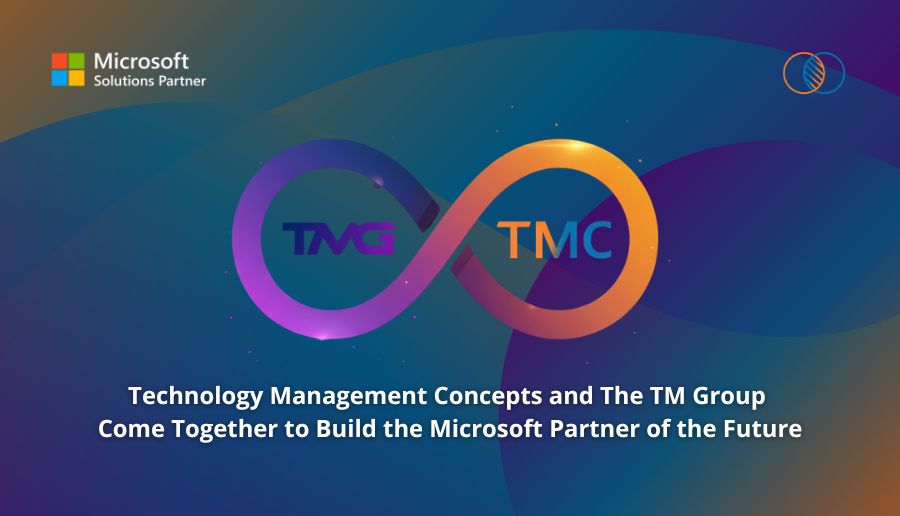 Microsoft
Solutions Partner

TMG

TMC

Technology Management Concepts and The TM Group Come Together to Build the Microsoft Partner of the Future